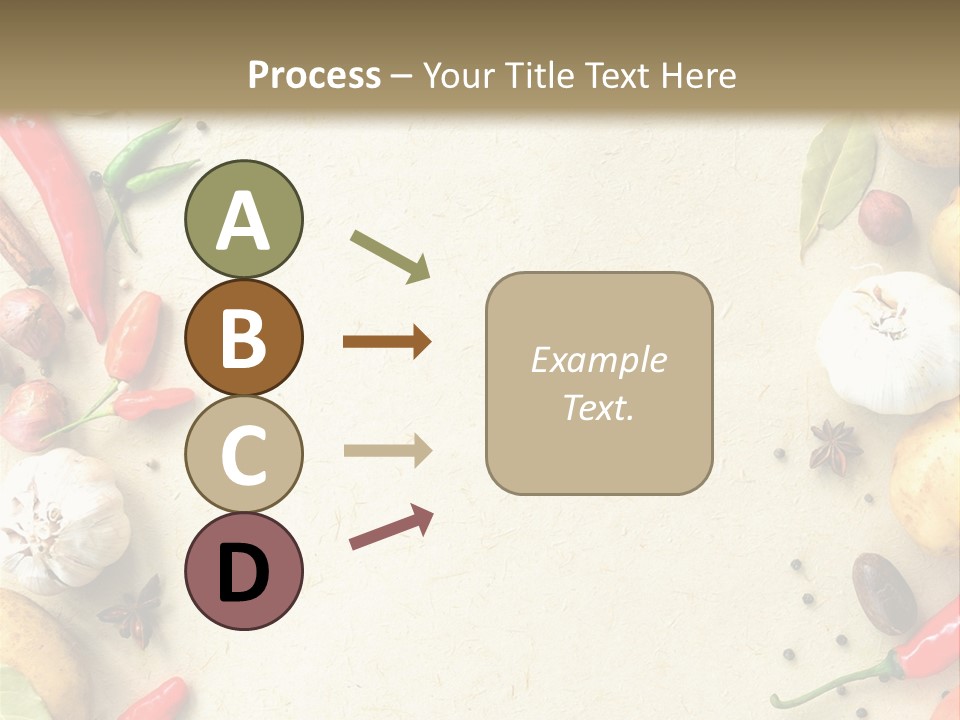 Process – Your Title Text Here

A

B

C

D

Example Text.